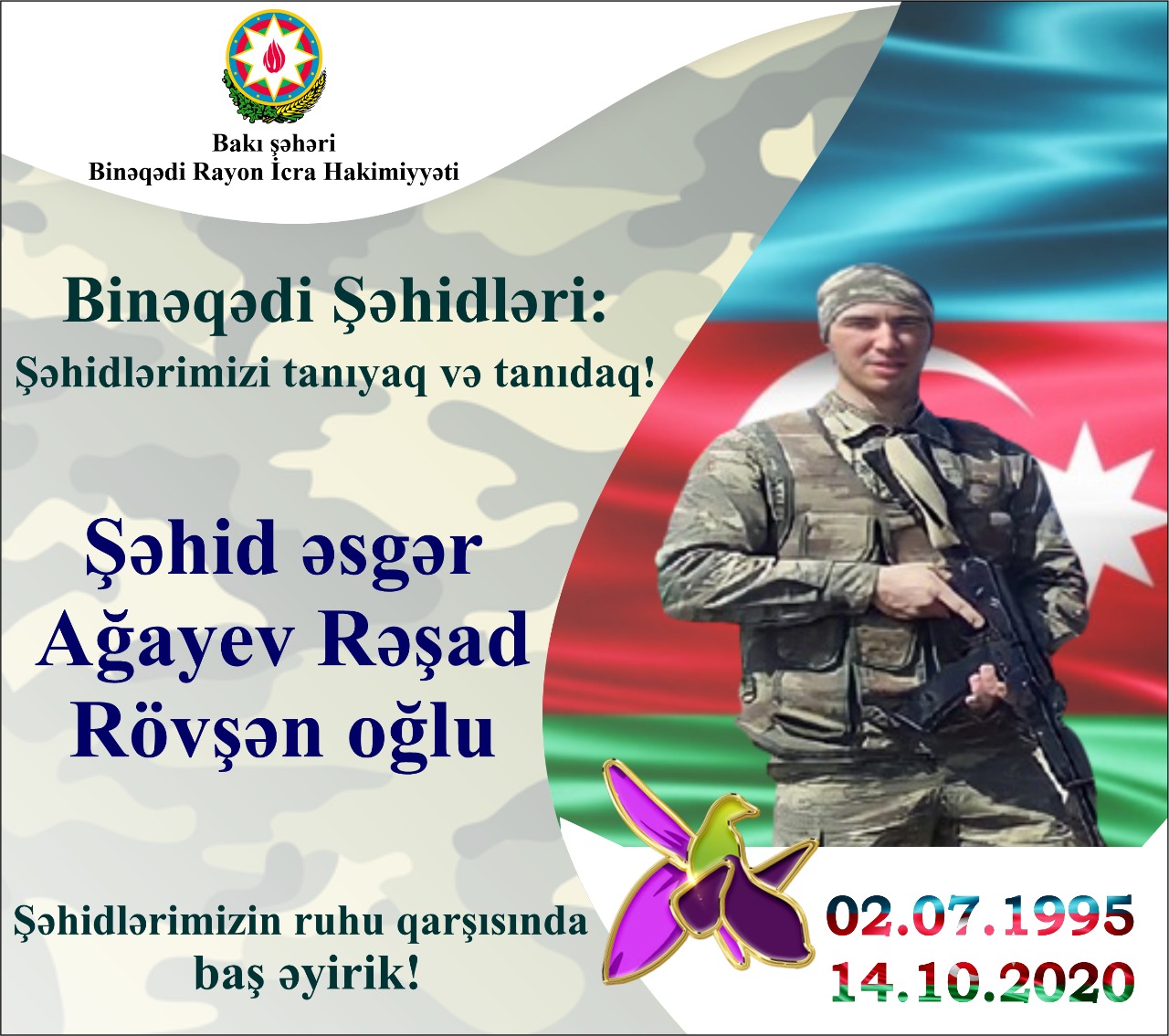 Bakı şəhəri
Binəqədi Rayon İcra Hakimiyyəti

Binəqədi Şəhidləri:
Şəhidlərimizi tanıyaq və tanıdaq!

Şəhid əsgər
Ağayev Rəşad
Rövşən oğlu

Şəhidlərimizin ruhu qarşısında baş əyirik!

02.07.1995
14.10.2020